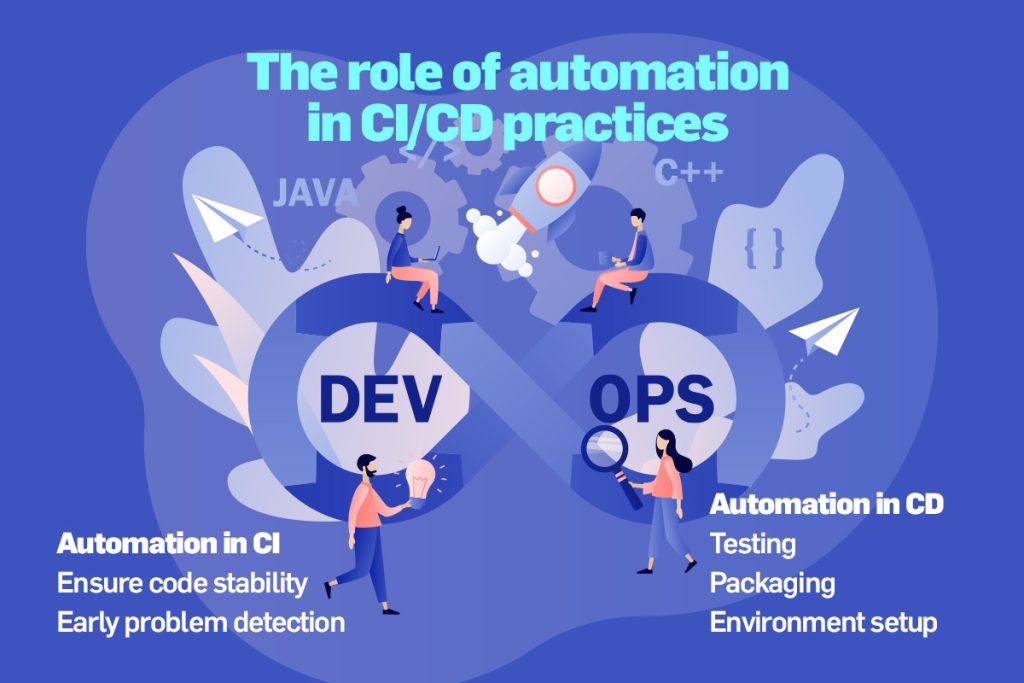 The role of automation in CI/CD practices

JAVA

C++

{ }

DEV

OPS

Automation in CI
Ensure code stability
Early problem detection

Automation in CD
Testing
Packaging
Environment setup